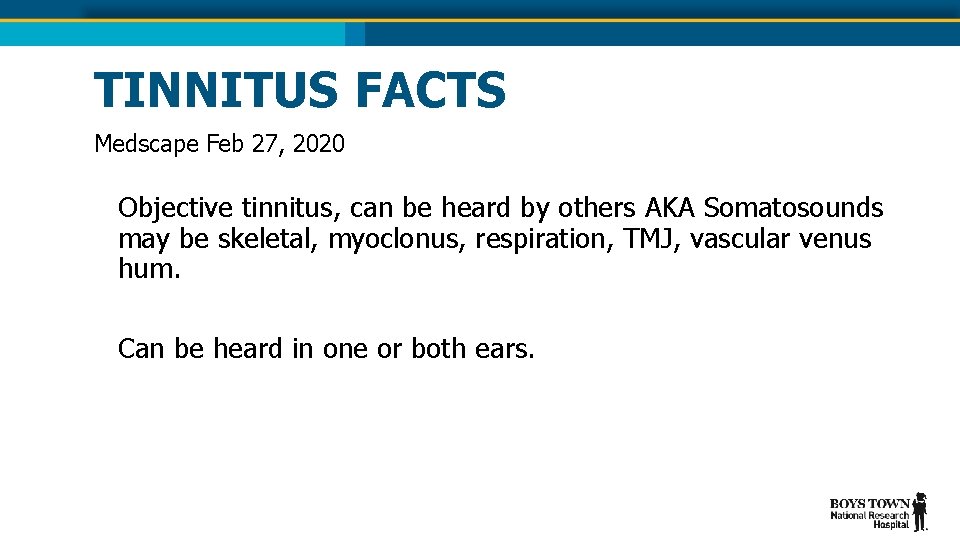 TINNITUS FACTS

Medscape Feb 27, 2020

Objective tinnitus, can be heard by others AKA Somatosounds may be skeletal, myoclonus, respiration, TMJ, vascular venus hum.

Can be heard in one or both ears.

BOYS TOWN
National Research Hospital